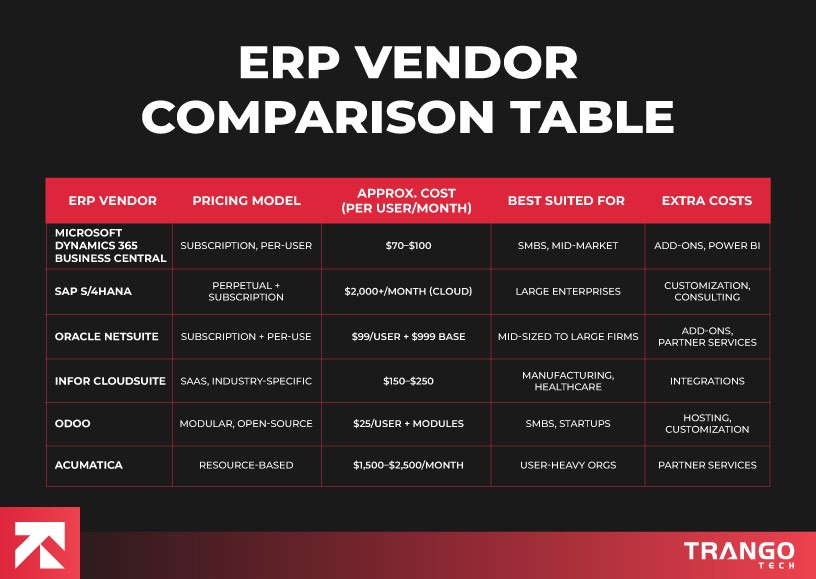 ERP VENDOR COMPARISON TABLE

| ERP VENDOR | PRICING MODEL | APPROX. COST (PER USER/MONTH) | BEST SUITED FOR | EXTRA COSTS |
|---|---|---|---|---|
| MICROSOFT DYNAMICS 365 BUSINESS CENTRAL | SUBSCRIPTION, PER-USER | \$70–\$100 | SMBS, MID-MARKET | ADD-ONS, POWER BI |
| SAP S/4HANA | PERPETUAL + SUBSCRIPTION | \$2,000+/MONTH (CLOUD) | LARGE ENTERPRISES | CUSTOMIZATION, CONSULTING |
| ORACLE NETSUITE | SUBSCRIPTION + PER-USE | \$99/USER + \$999 BASE | MID-SIZED TO LARGE FIRMS | ADD-ONS, PARTNER SERVICES |
| INFOR CLOUDSUITE | SAAS, INDUSTRY-SPECIFIC | \$150–\$250 | MANUFACTURING, HEALTHCARE | INTEGRATIONS |
| ODOO | MODULAR, OPEN-SOURCE | \$25/USER + MODULES | SMBS, STARTUPS | HOSTING, CUSTOMIZATION |
| ACUMATICA | RESOURCE-BASED | \$1,500–\$2,500/MONTH | USER-HEAVY ORGS | PARTNER SERVICES |

TRANGO TECH